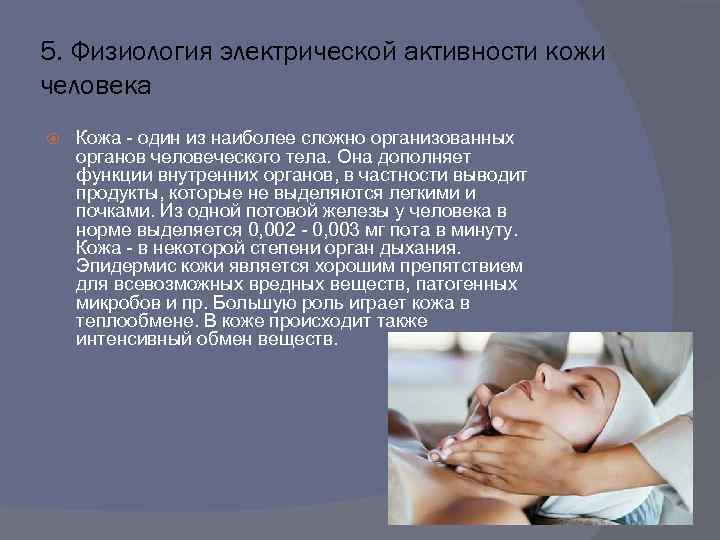 5. Физиология электрической активности кожи человека

Кожа - один из наиболее сложно организованных органов человеческого тела. Она дополняет функции внутренних органов, в частности выводит продукты, которые не выделяются легкими и почками. Из одной потовой железы у человека в норме выделяется 0,002 - 0,003 мг пота в минуту. Кожа - в некоторой степени орган дыхания. Эпидермис кожи является хорошим препятствием для всевозможных вредных веществ, патогенных микробов и пр. Большую роль играет кожа в теплообмене. В коже происходит также интенсивный обмен веществ.